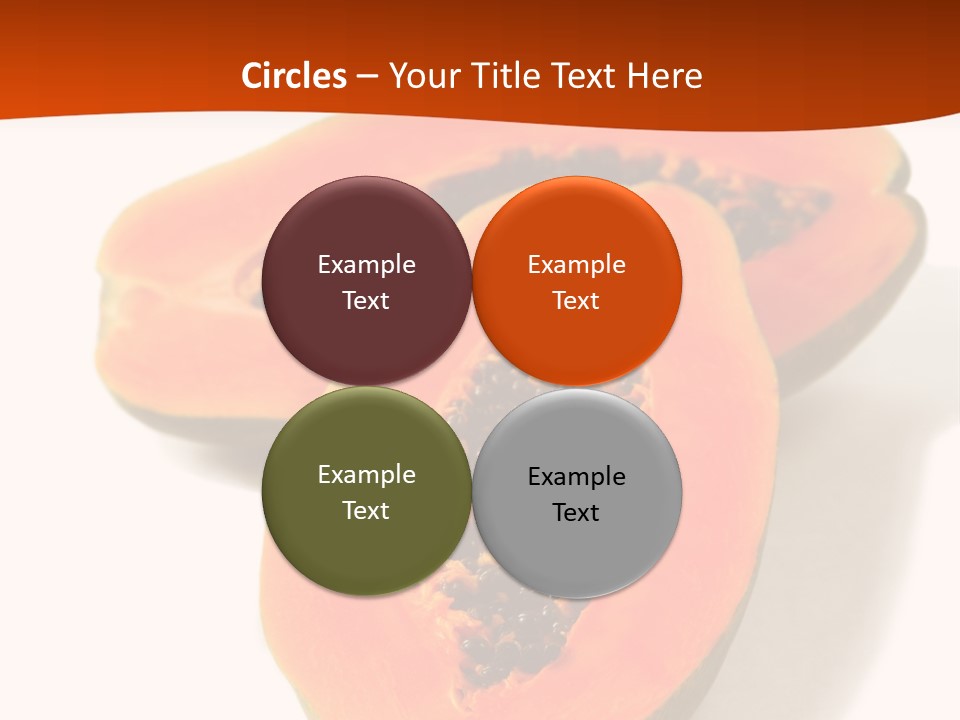 Circles – Your Title Text Here

Example Text

Example Text

Example Text

Example Text